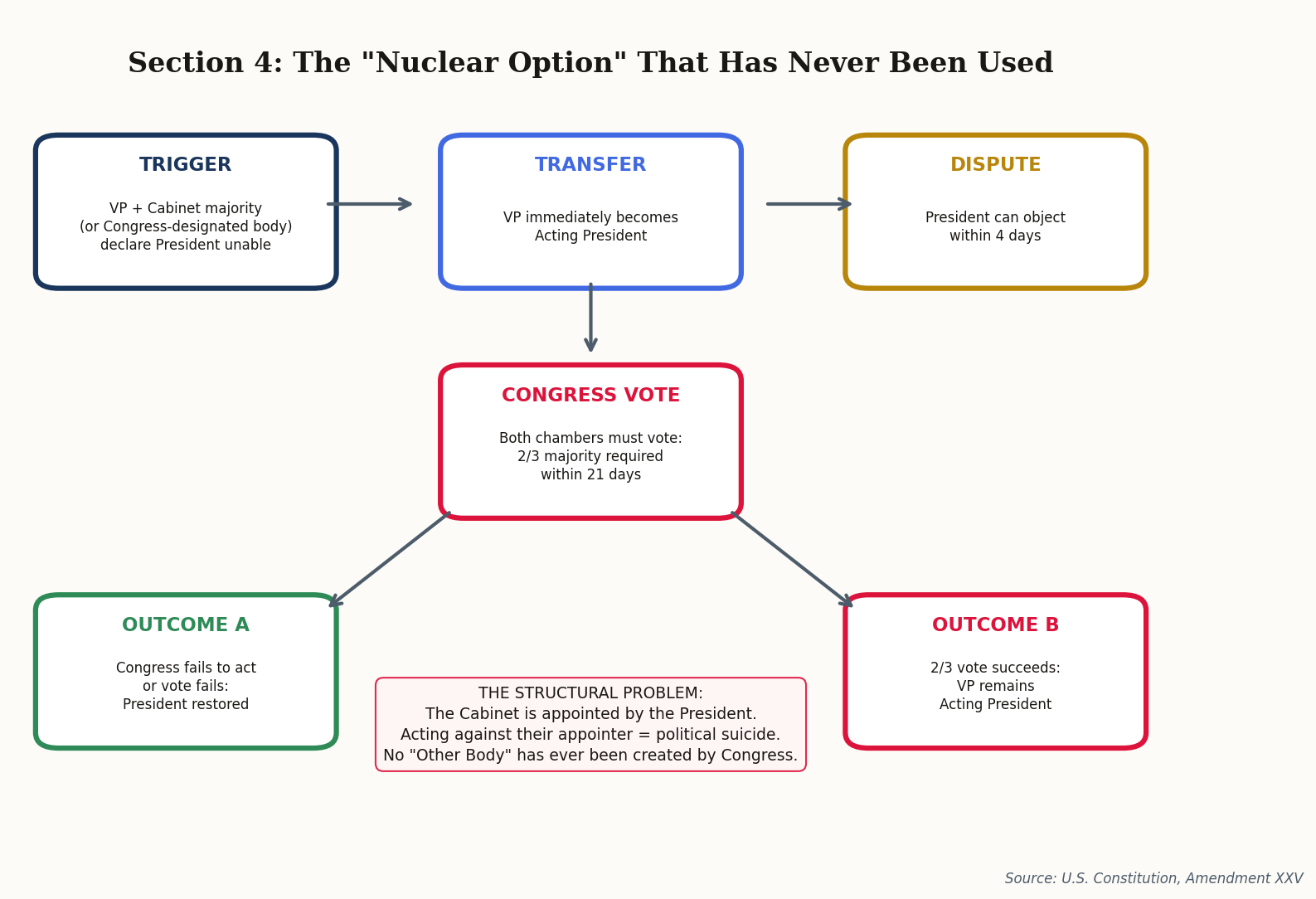 Section 4: The "Nuclear Option" That Has Never Been Used

TRIGGER

VP + Cabinet majority
(or Congress-designated body)
declare President unable

TRANSFER

VP immediately becomes
Acting President

DISPUTE

President can object
within 4 days

CONGRESS VOTE

Both chambers must vote:
2/3 majority required
within 21 days

OUTCOME A

Congress fails to act
or vote fails:
President restored

THE STRUCTURAL PROBLEM:
The Cabinet is appointed by the President.
Acting against their appointer = political suicide.
No "Other Body" has ever been created by Congress.

OUTCOME B

2/3 vote succeeds:
VP remains
Acting President

Source: U.S. Constitution, Amendment XXV